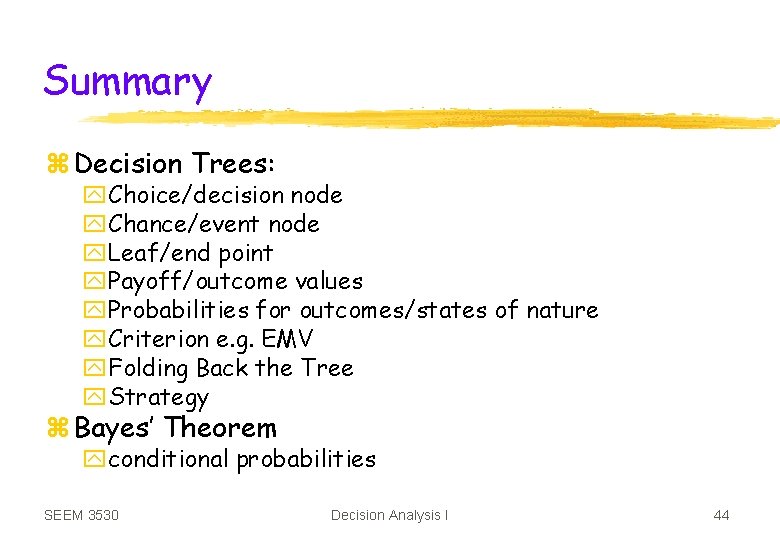 Summary

Decision Trees:

Choice/decision node

Chance/event node

Leaf/end point

Payoff/outcome values

Probabilities for outcomes/states of nature

Criterion e.g. EMV

Folding Back the Tree

Strategy

Bayes' Theorem

conditional probabilities

SEEM 3530 Decision Analysis I 44